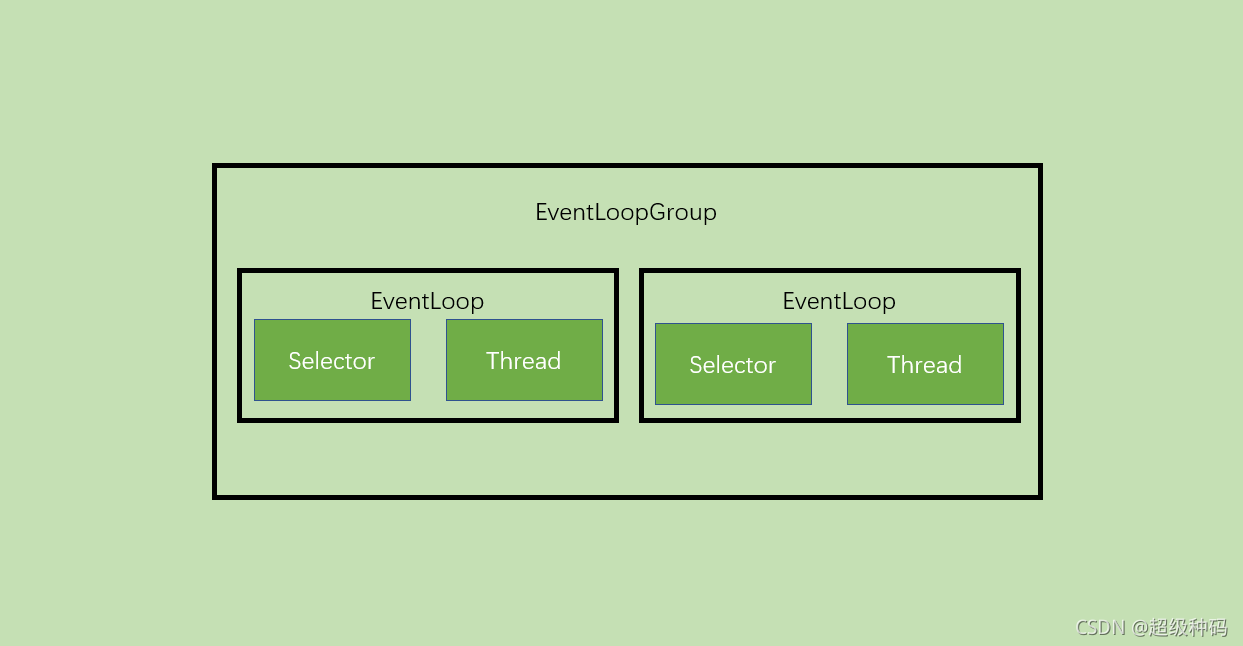 EventLoopGroup

EventLoop

Selector

Thread

EventLoop

Selector

Thread

CSDN @超级种码